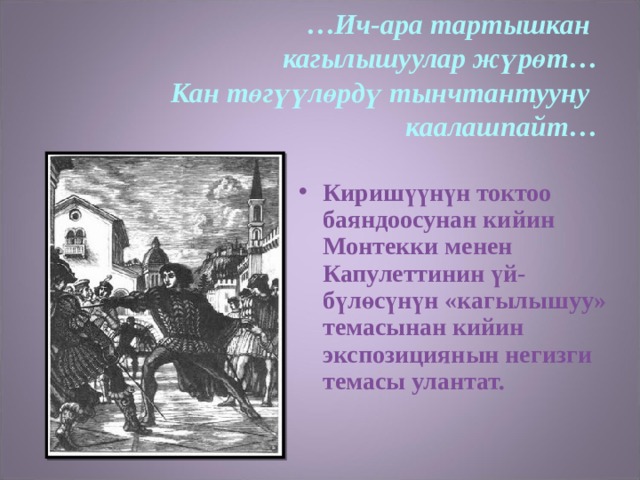 …Ич-ара тартышкан кагылышуулар жүрөт… Кан төгүүлөрдү тынчтантууну каалашпайт…

• Киришүүнүн токтоо баяндоосунан кийин Монтекки менен Капулеттинин үй-бүлөсүнүн «кагылышуу» темасынан кийин экспозициянын негизги темасы улантат.